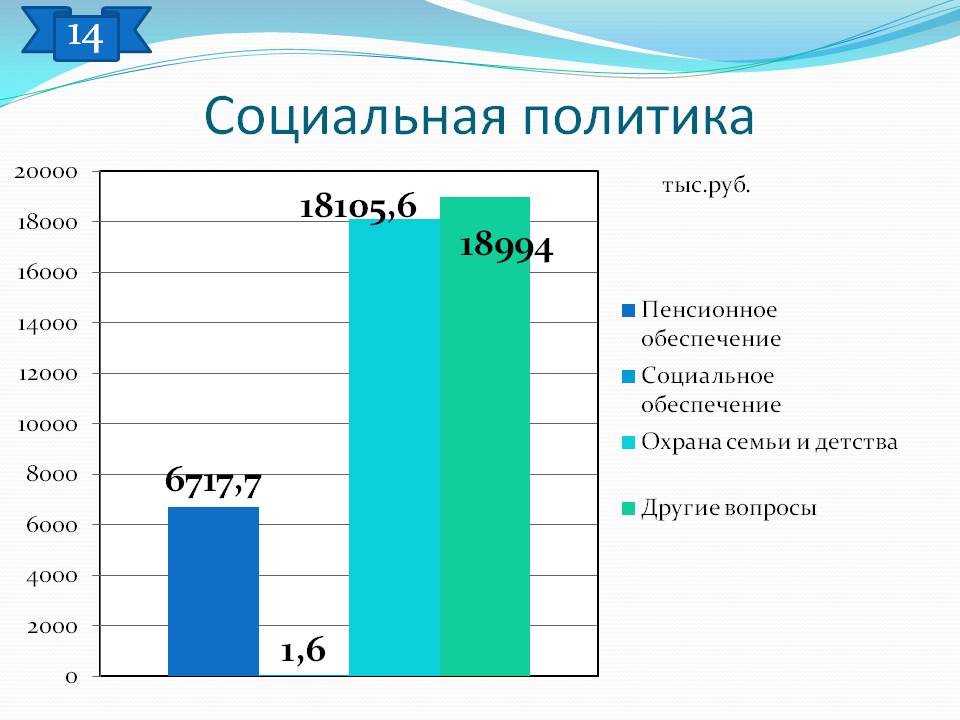 14

Социальная политика

20000
18000
16000
14000
12000
10000
8000
6000
4000
2000
0

6717,7
1,6
18105,6
18994

тыс.руб.

Пенсионное обеспечение
Социальное обеспечение
Охрана семьи и детства
Другие вопросы